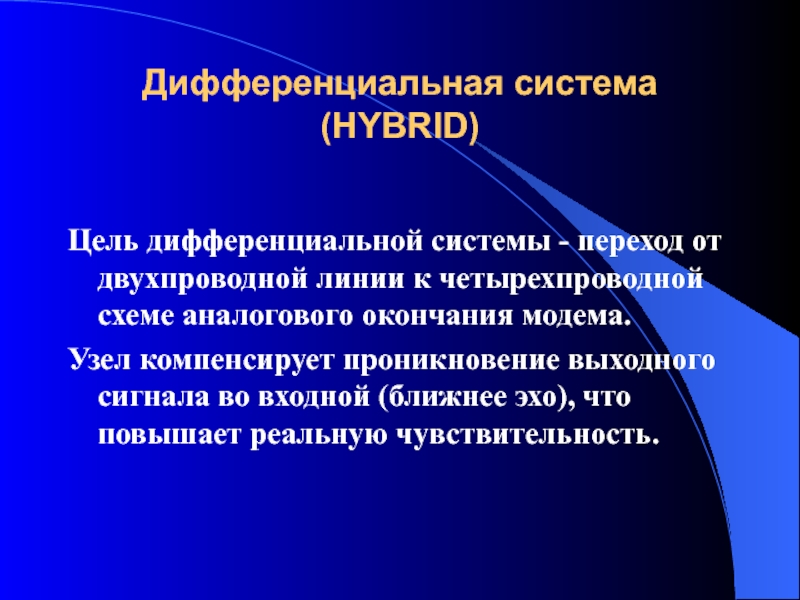 Дифференциальная система (HYBRID)

Цель дифференциальной системы - переход от двухпроводной линии к четырехпроводной схеме аналогового окончания модема.

Узел компенсирует проникновение выходного сигнала во входной (ближнее эхо), что повышает реальную чувствительность.